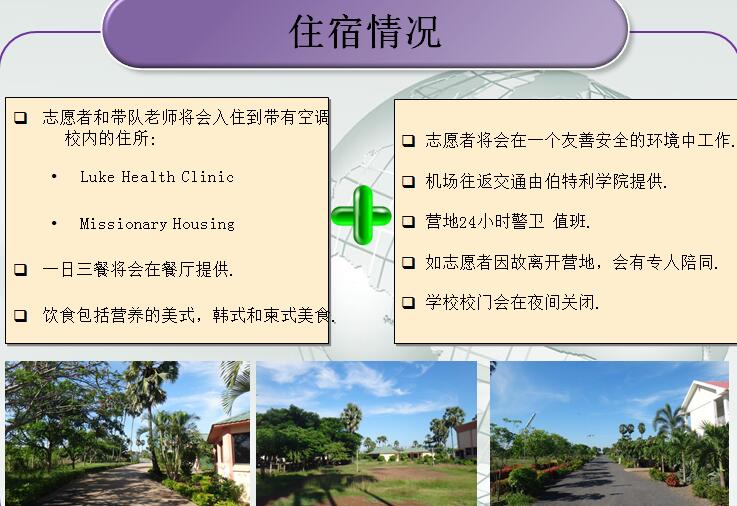 住宿情况

❑ 志愿者和带队老师将会入住到带有空调校内的住所:

• Luke Health Clinic

• Missionary Housing

❑ 一日三餐将会在餐厅提供.

❑ 饮食包括营养的美式，韩式和柬式美食.

❑ 志愿者将会在一个友善安全的环境中工作.

❑ 机场往返交通由伯特利学院提供.

❑ 营地24小时警卫 值班.

❑ 如志愿者因故离开营地，会有专人陪同.

❑ 学校校门会在夜间关闭.